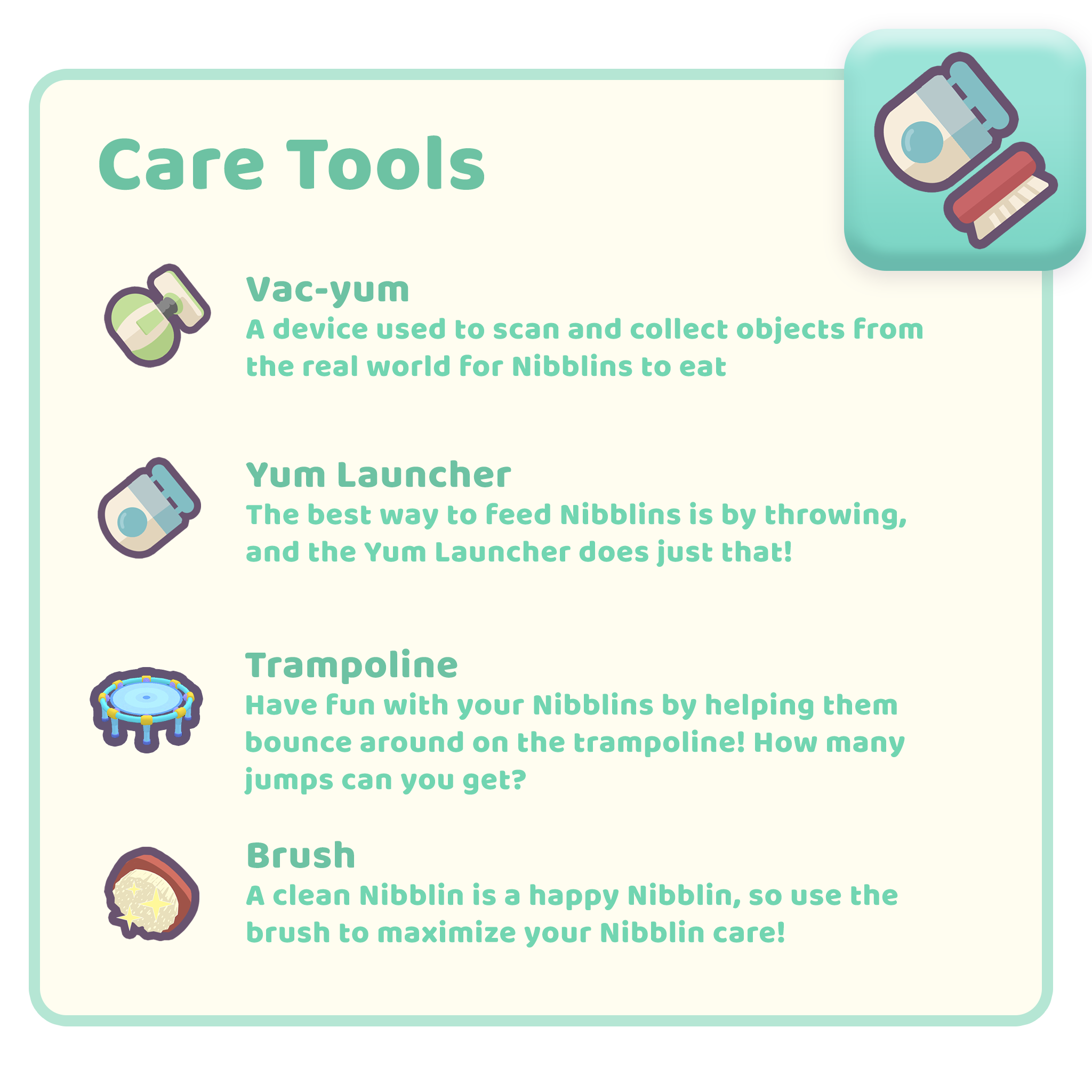 Care Tools

Vac-yum
A device used to scan and collect objects from the real world for Nibblins to eat

Yum Launcher
The best way to feed Nibblins is by throwing, and the Yum Launcher does just that!

Trampoline
Have fun with your Nibblins by helping them bounce around on the trampoline! How many jumps can you get?

Brush
A clean Nibblin is a happy Nibblin, so use the brush to maximize your Nibblin care!